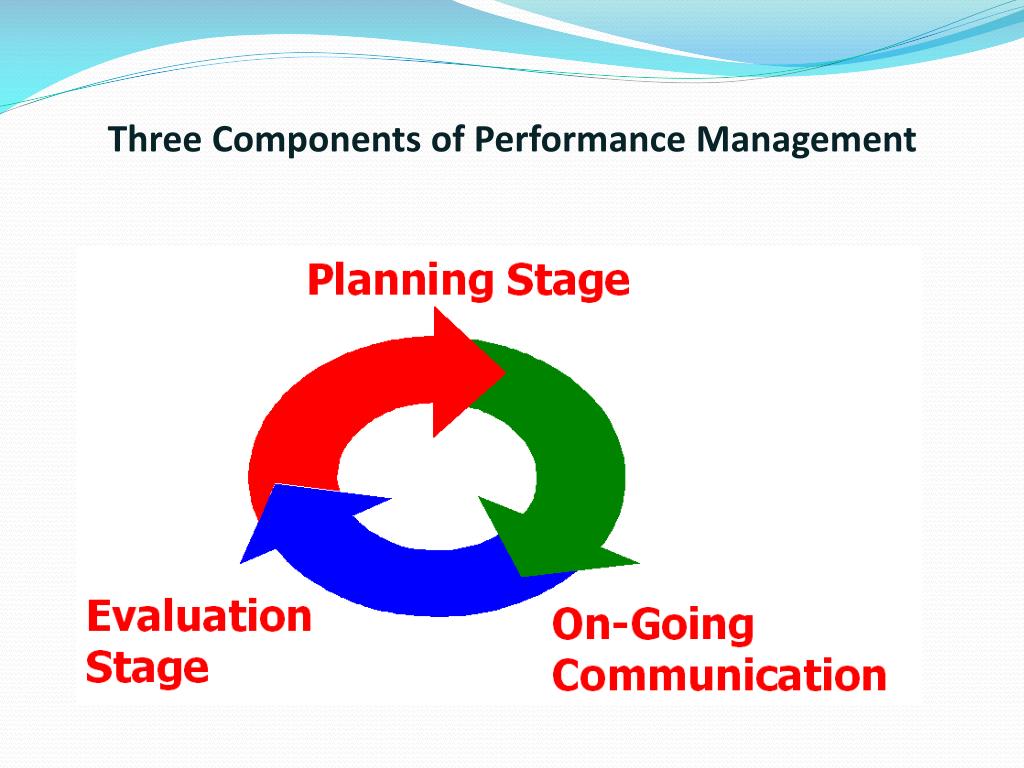 Three Components of Performance Management

Planning Stage

Evaluation Stage

On-Going Communication